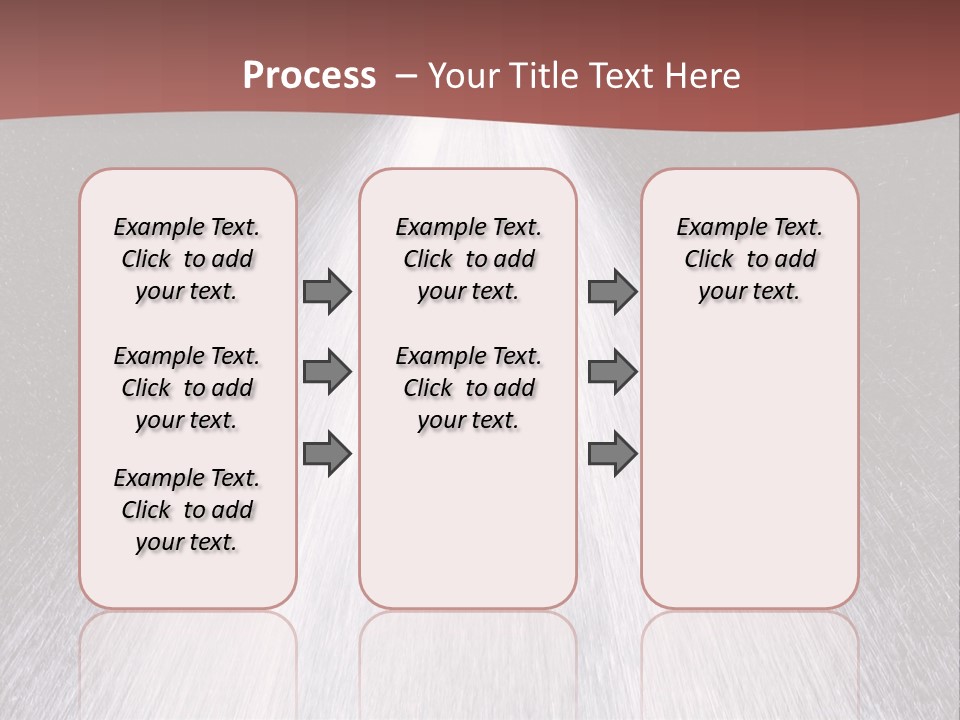 Process – Your Title Text Here

Example Text. Click to add your text.

Example Text. Click to add your text.

Example Text. Click to add your text.

Example Text. Click to add your text.

Example Text. Click to add your text.

Example Text. Click to add your text.